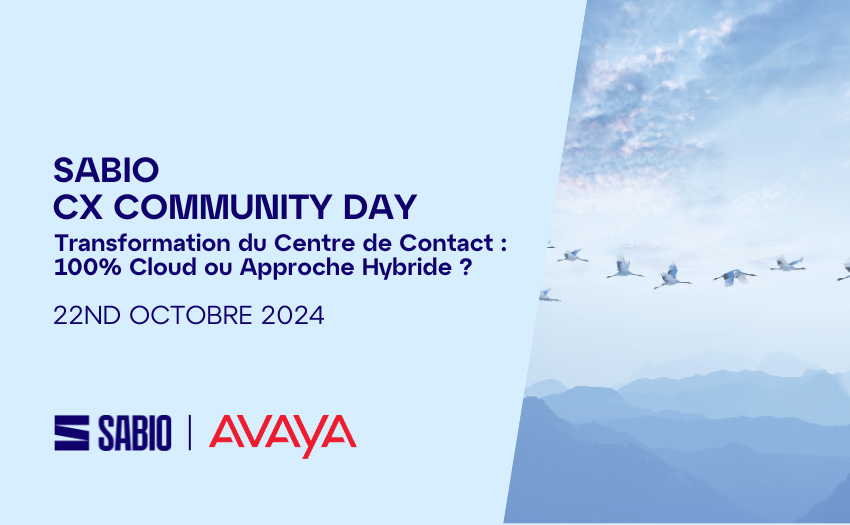 SABIO
CX COMMUNITY DAY

Transformation du Centre de Contact : 100% Cloud ou Approche Hybride ?

22ND OCTOBRE 2024

SABIO | AVAYA